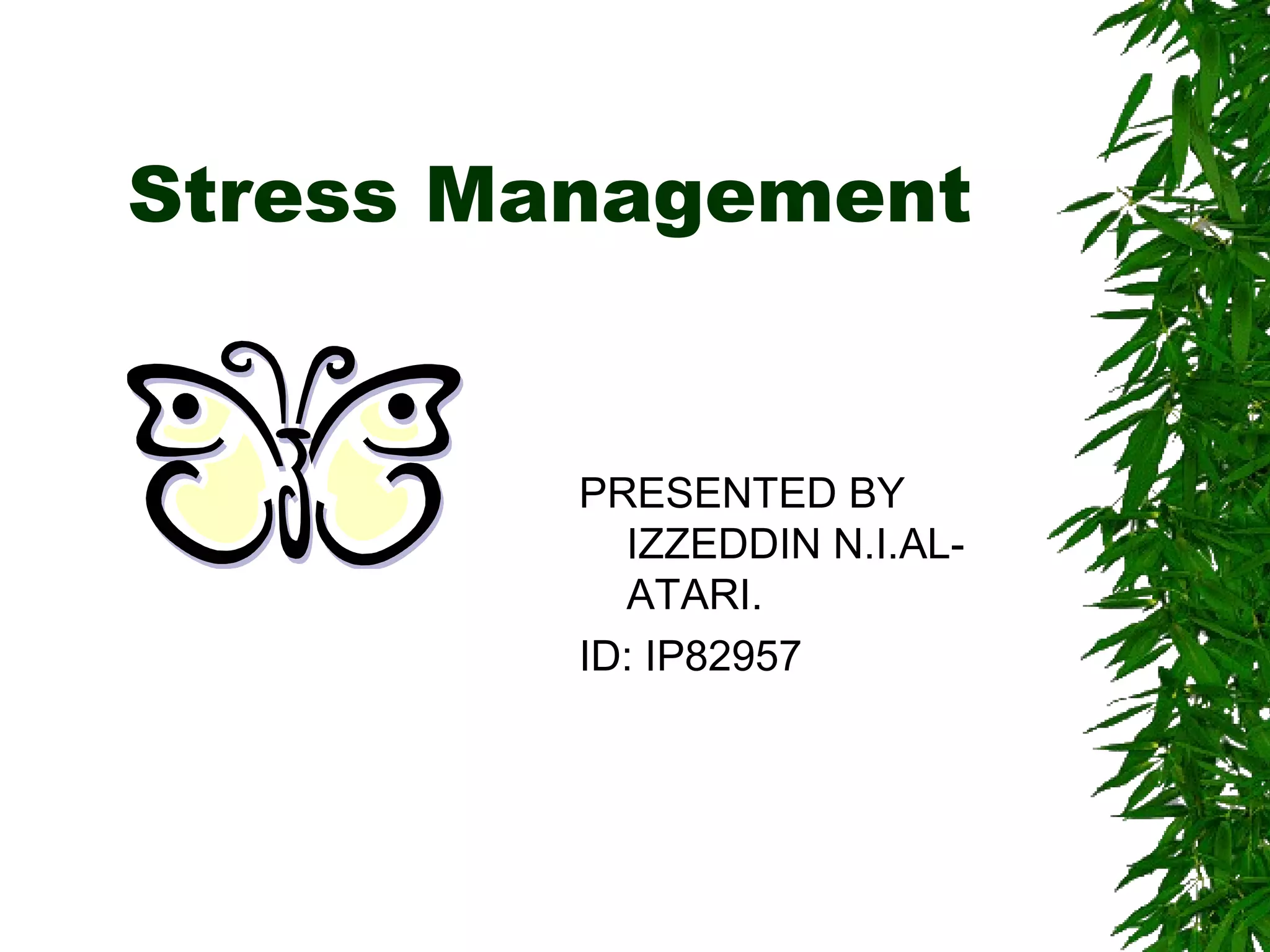 Stress Management

PRESENTED BY IZZEDDIN N.I.AL-ATARI.

ID: IP82957